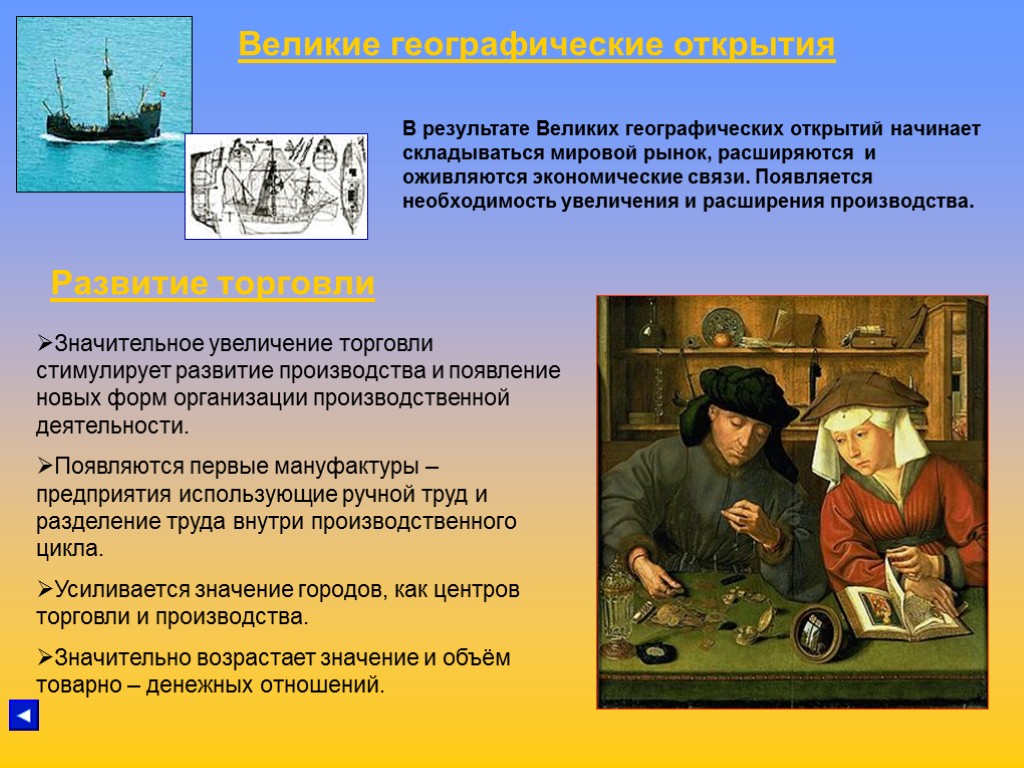 Великие географические открытия

В результате Великих географических открытий начинает складываться мировой рынок, расширяются и оживляются экономические связи. Появляется необходимость увеличения и расширения производства.

Развитие торговли

➢Значительное увеличение торговли стимулирует развитие производства и появление новых форм организации производственной деятельности.

➢Появляются первые мануфактуры – предприятия использующие ручной труд и разделение труда внутри производственного цикла.

➢Усиливается значение городов, как центров торговли и производства.

➢Значительно возрастает значение и объём товарно – денежных отношений.